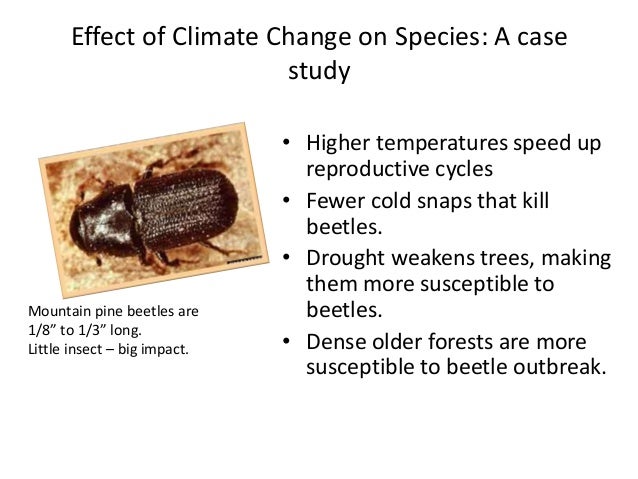 Effect of Climate Change on Species: A case study

Mountain pine beetles are 1/8” to 1/3” long.
Little insect – big impact.

• Higher temperatures speed up reproductive cycles
• Fewer cold snaps that kill beetles.
• Drought weakens trees, making them more susceptible to beetles.
• Dense older forests are more susceptible to beetle outbreak.